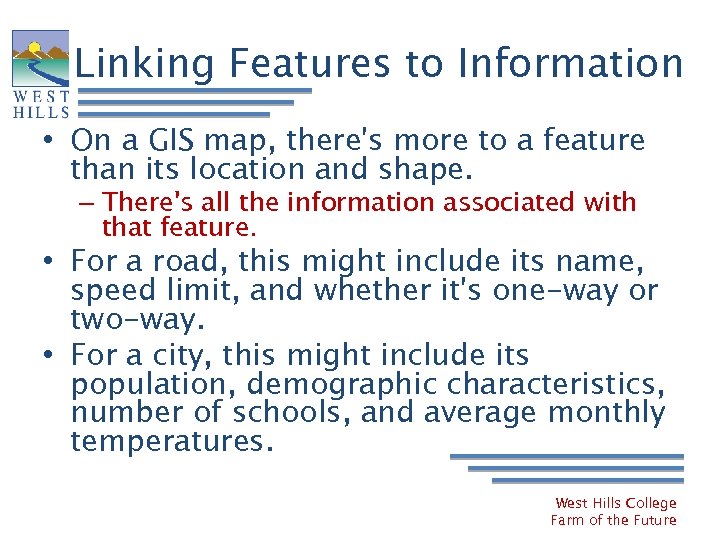 WEST HILLS

Linking Features to Information

• On a GIS map, there's more to a feature than its location and shape.

– There's all the information associated with that feature.

• For a road, this might include its name, speed limit, and whether it's one-way or two-way.

• For a city, this might include its population, demographic characteristics, number of schools, and average monthly temperatures.

West Hills College
Farm of the Future